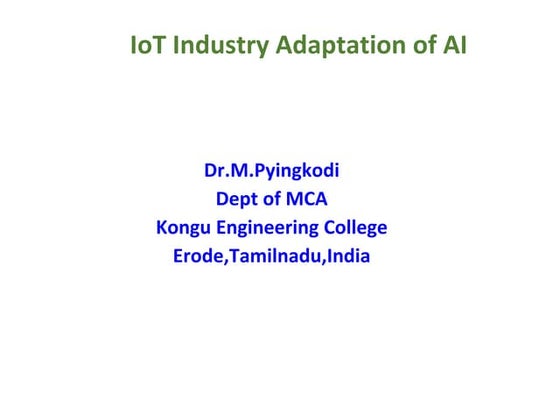 IoT Industry Adaptation of AI

Dr.M.Pyingkodi
Dept of MCA
Kongu Engineering College
Erode,Tamilnadu,India